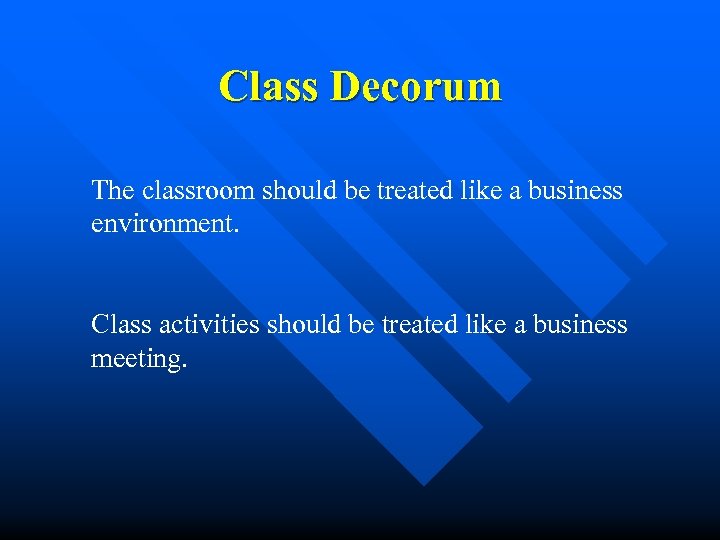 Class Decorum

The classroom should be treated like a business environment.

Class activities should be treated like a business meeting.